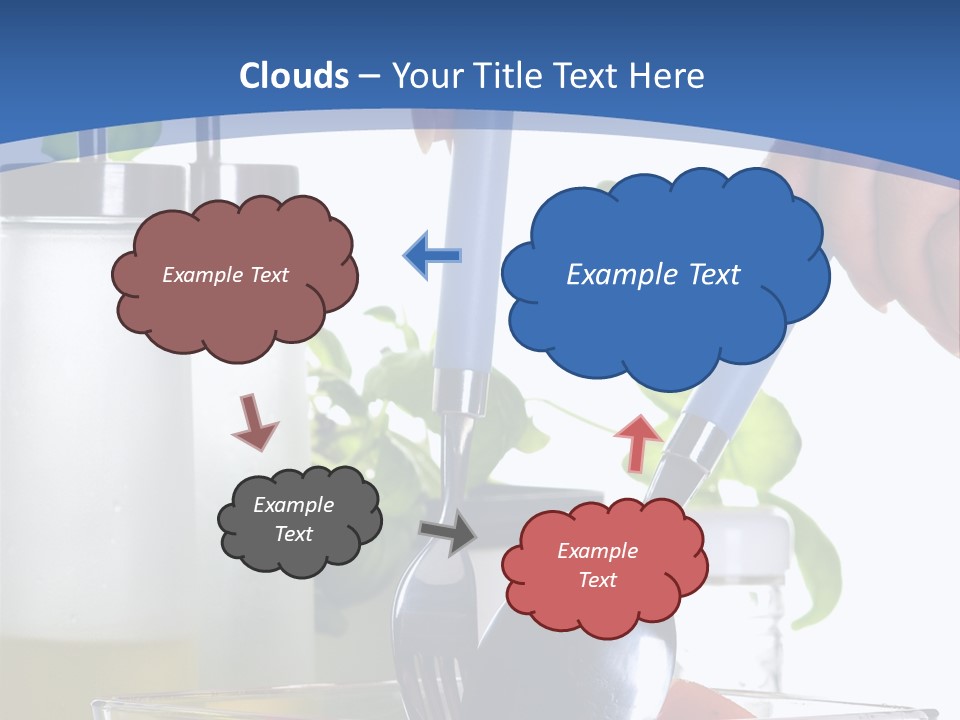 Clouds – Your Title Text Here

Example Text

Example Text

Example Text

Example Text